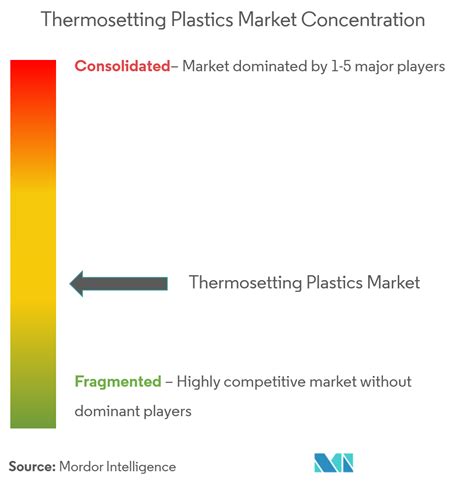 Thermosetting Plastics Market Concentration

Consolidated– Market dominated by 1-5 major players

Thermosetting Plastics Market

Fragmented – Highly competitive market without dominant players

Source: Mordor Intelligence